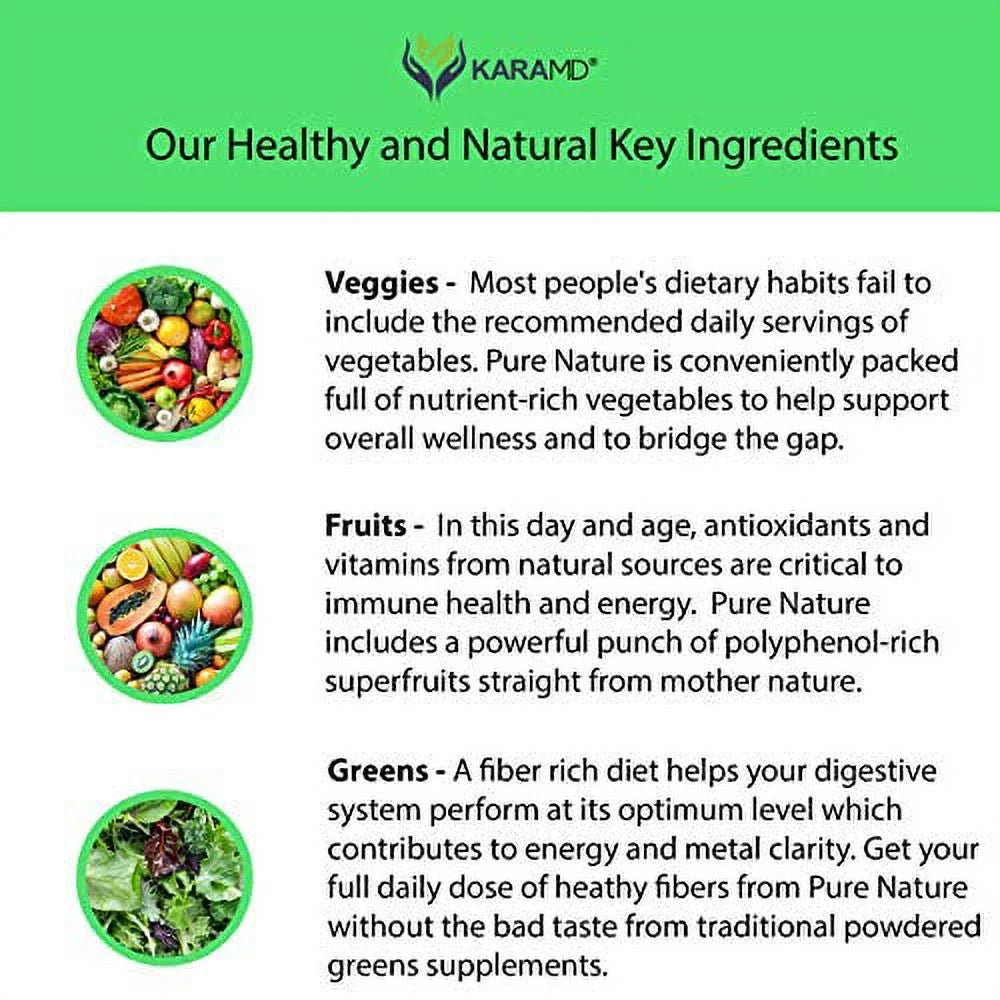 KARAMD®

Our Healthy and Natural Key Ingredients

Veggies - Most people's dietary habits fail to include the recommended daily servings of vegetables. Pure Nature is conveniently packed full of nutrient-rich vegetables to help support overall wellness and to bridge the gap.

Fruits - In this day and age, antioxidants and vitamins from natural sources are critical to immune health and energy. Pure Nature includes a powerful punch of polyphenol-rich superfruits straight from mother nature.

Greens - A fiber rich diet helps your digestive system perform at its optimum level which contributes to energy and metal clarity. Get your full daily dose of heathy fibers from Pure Nature without the bad taste from traditional powdered greens supplements.